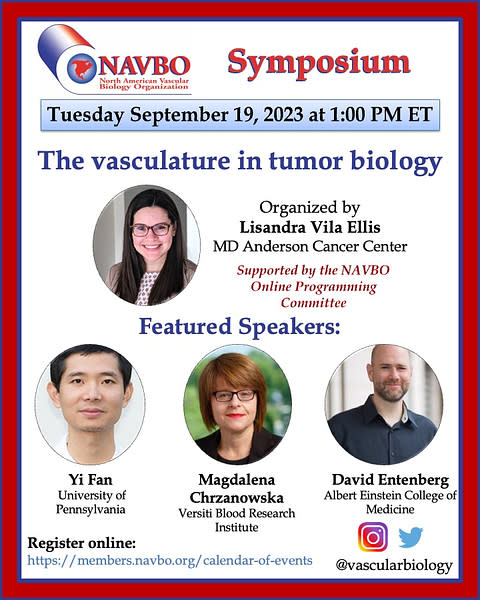 NAVBO
North American Vascular Biology Organization

Symposium

Tuesday September 19, 2023 at 1:00 PM ET

The vasculature in tumor biology

Organized by
Lisandra Vila Ellis
MD Anderson Cancer Center

Supported by the NAVBO Online Programming Committee

Featured Speakers:

Yi Fan
University of Pennsylvania

Magdalena Chrzanowska
Versiti Blood Research Institute

David Entenberg
Albert Einstein College of Medicine

Register online:
https://members.navbo.org/calendar-of-events

@vascularbiology